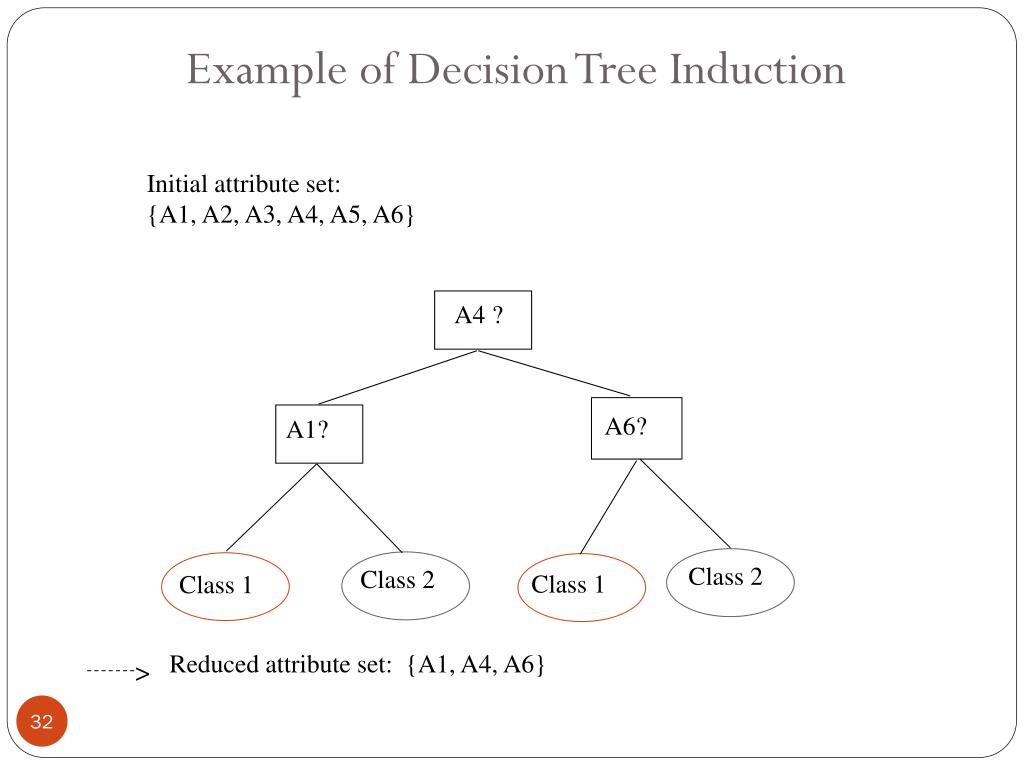 Example of Decision Tree Induction

Initial attribute set:
{A1, A2, A3, A4, A5, A6}

A4 ?

A1?

A6?

Class 1

Class 2

Class 1

Class 2

------->  Reduced attribute set: {A1, A4, A6}

32